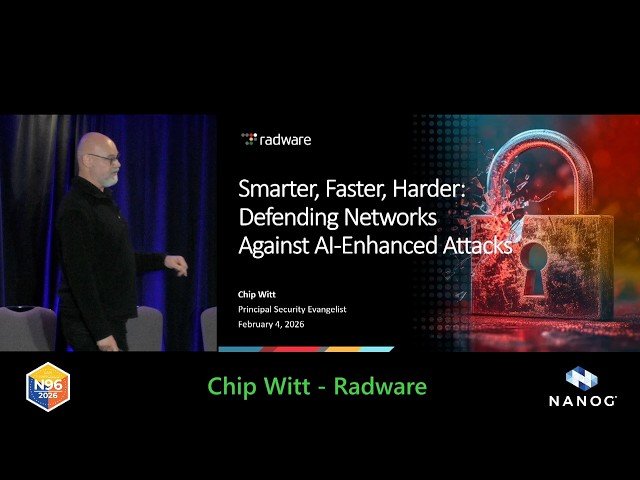 radware

Smarter, Faster, Harder: Defending Networks Against AI-Enhanced Attacks

Chip Witt
Principal Security Evangelist
February 4, 2026

N96
2026

Chip Witt - Radware

NANOG